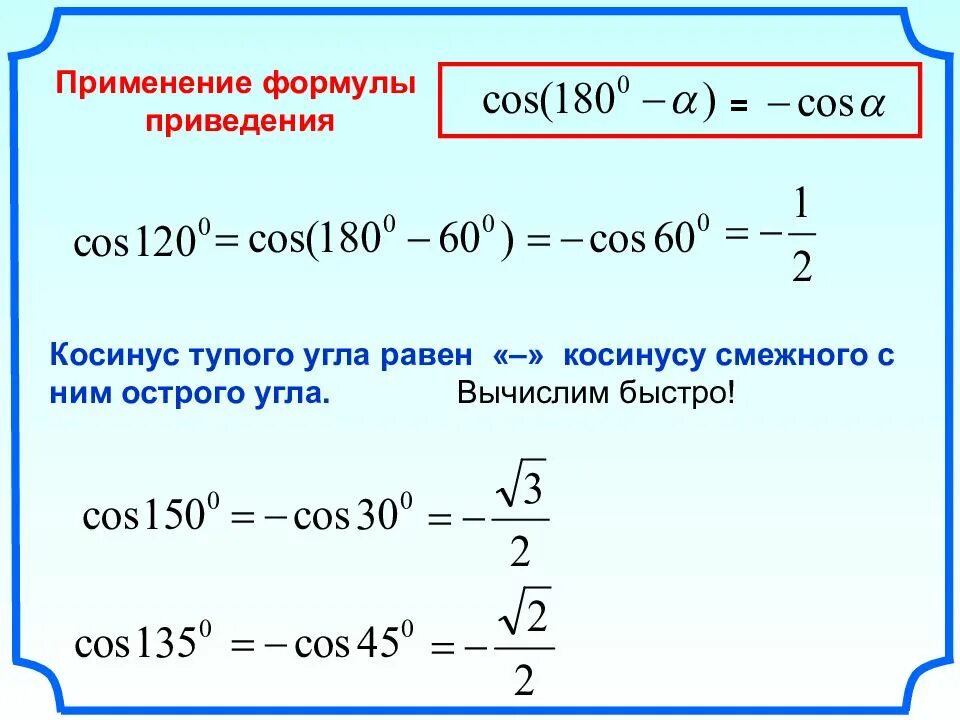 Применение формулы приведения

$\cos(180^0 - \alpha) = -\cos\alpha$

$\cos 120^0 = \cos(180^0 - 60^0) = -\cos 60^0 = -\frac{1}{2}$

Косинус тупого угла равен «–» косинусу смежного с ним острого угла.

Вычислим быстро!

$\cos 150^0 = -\cos 30^0 = -\frac{\sqrt{3}}{2}$

$\cos 135^0 = -\cos 45^0 = -\frac{\sqrt{2}}{2}$